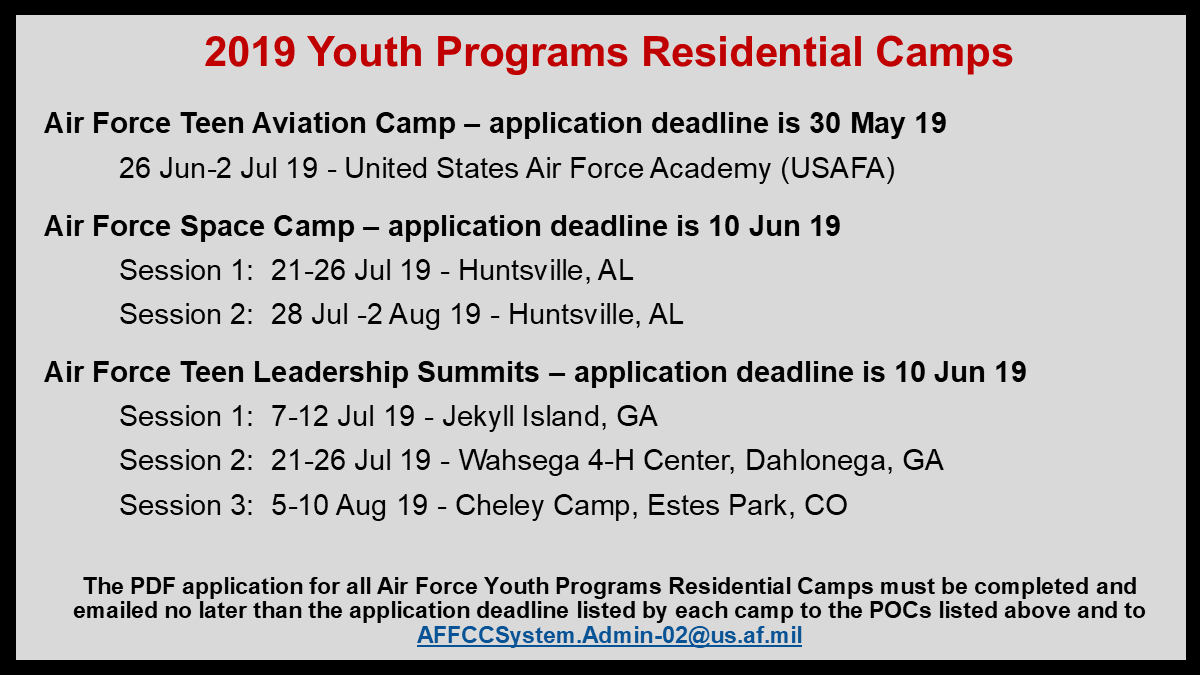 2019 Youth Programs Residential Camps

Air Force Teen Aviation Camp – application deadline is 30 May 19

26 Jun-2 Jul 19 - United States Air Force Academy (USAFA)

Air Force Space Camp – application deadline is 10 Jun 19

Session 1: 21-26 Jul 19 - Huntsville, AL

Session 2: 28 Jul -2 Aug 19 - Huntsville, AL

Air Force Teen Leadership Summits – application deadline is 10 Jun 19

Session 1: 7-12 Jul 19 - Jekyll Island, GA

Session 2: 21-26 Jul 19 - Wahsega 4-H Center, Dahlonega, GA

Session 3: 5-10 Aug 19 - Cheley Camp, Estes Park, CO

The PDF application for all Air Force Youth Programs Residential Camps must be completed and emailed no later than the application deadline listed by each camp to the POCs listed above and to AFFCCSystem.Admin-02@us.af.mil